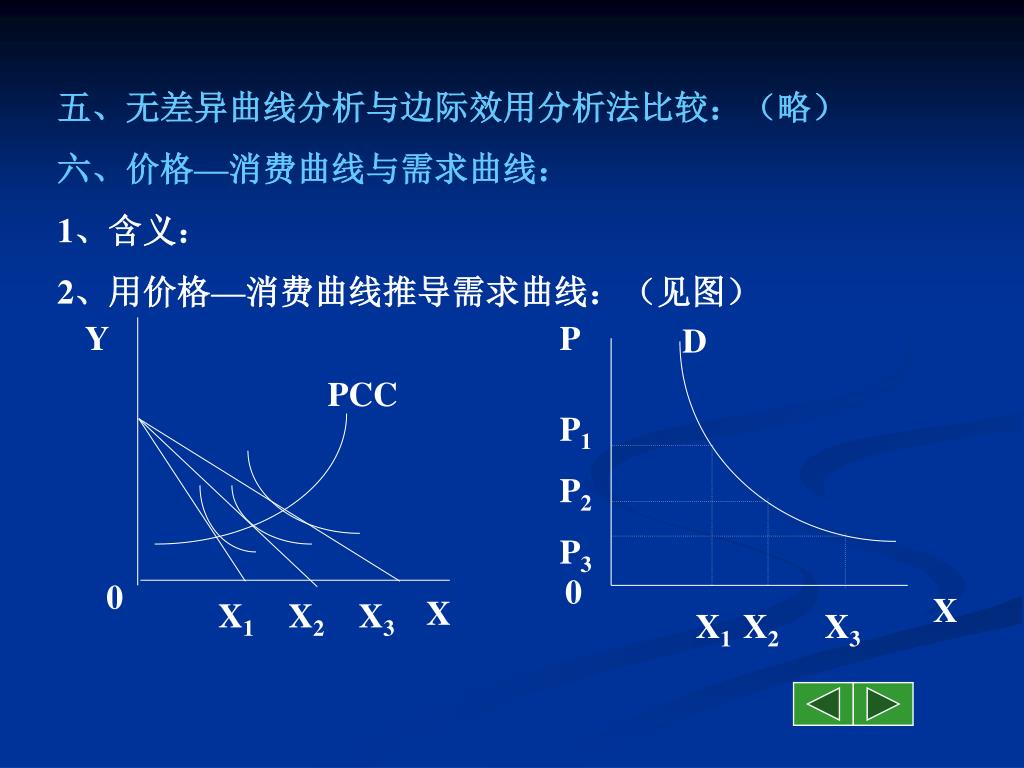 五、无差异曲线分析与边际效用分析法比较：（略）

六、价格—消费曲线与需求曲线：

1、含义：

2、用价格—消费曲线推导需求曲线：（见图）

Y

PCC

0

$X_1$ $X_2$ $X_3$ X

P

D

$P_1$

$P_2$

$P_3$

0

$X_1$ $X_2$ $X_3$

X